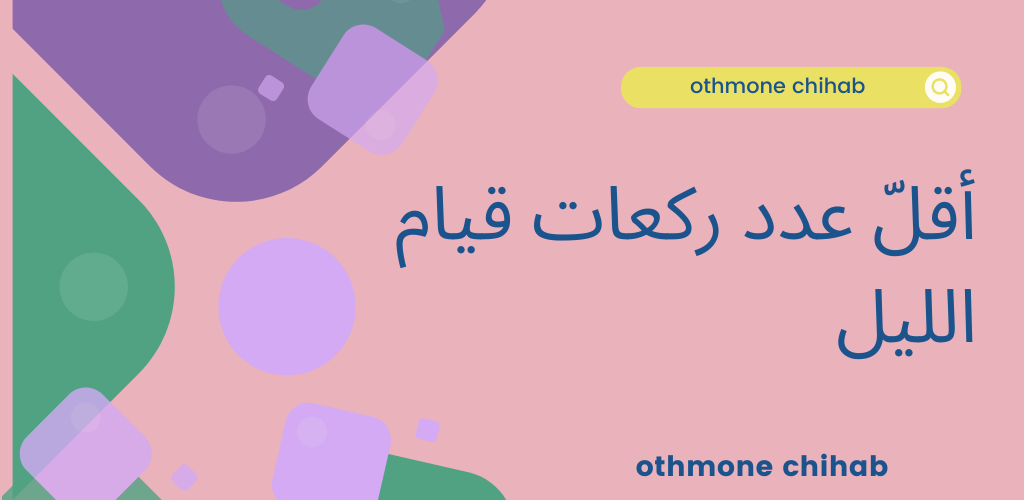 othmone chihab

أقلّ عدد ركعات قيام الليل

othmone chihab